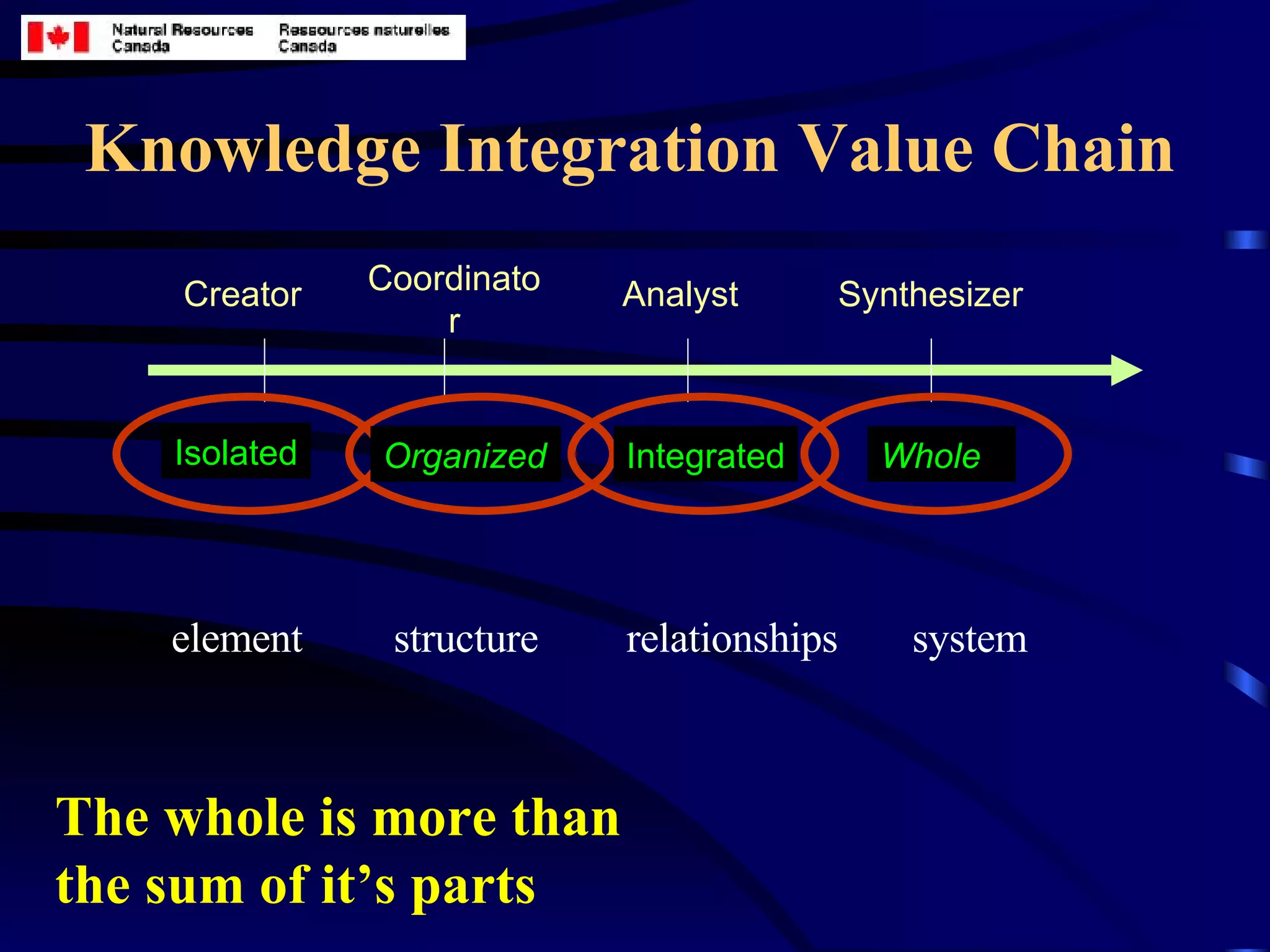 Natural Resources Canada

Ressources naturelles Canada

Knowledge Integration Value Chain

Creator

Coordinator

Analyst

Synthesizer

Isolated

Organized

Integrated

Whole

element

structure

relationships

system

The whole is more than the sum of it’s parts